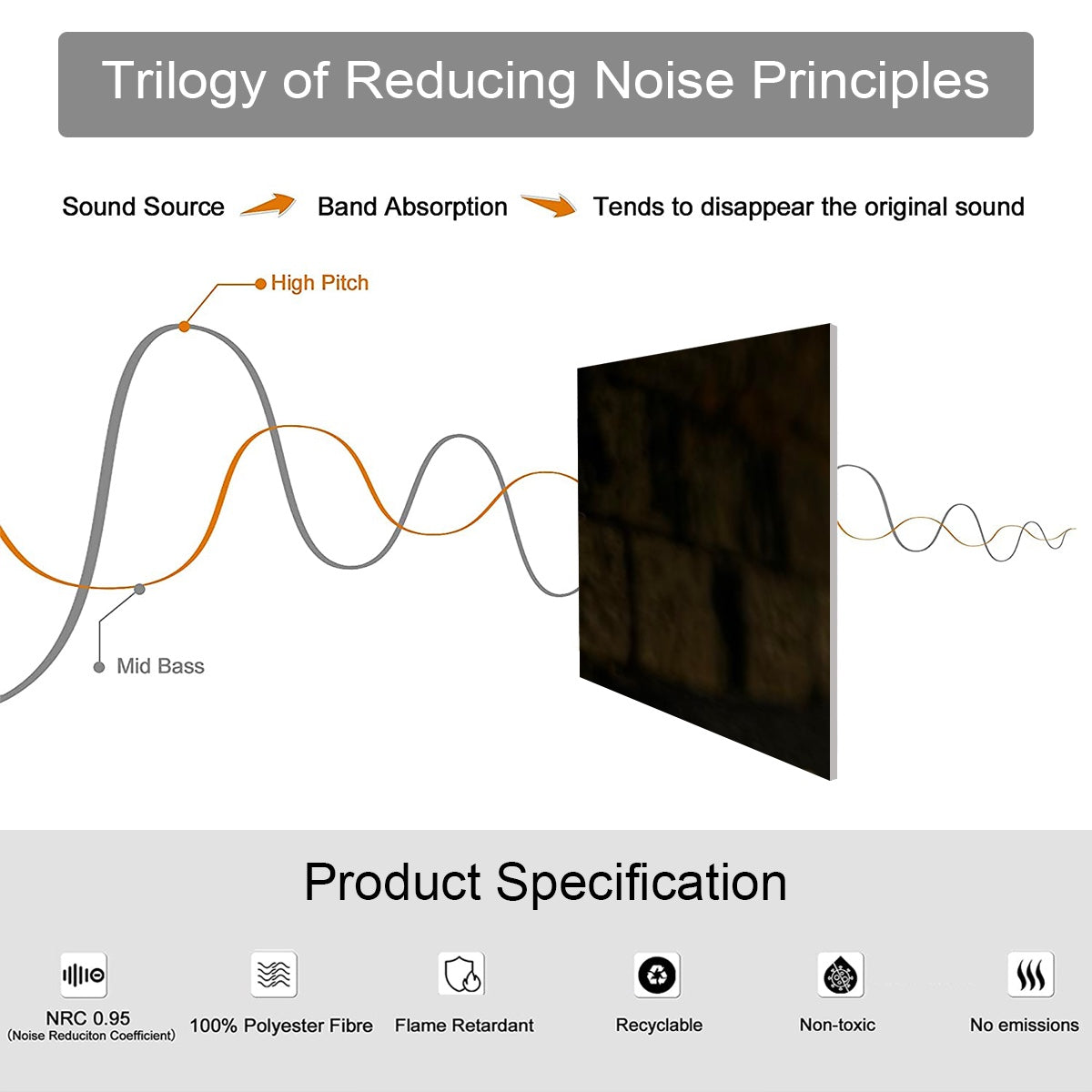 Trilogy of Reducing Noise Principles

Sound Source Band Absorption Tends to disappear the original sound

High Pitch

Mid Bass

Product Specification

NRC 0.95
(Noise Reduciton Coefficient)

100% Polyester Fibre

Flame Retardant

Recyclable

Non-toxic

No emissions